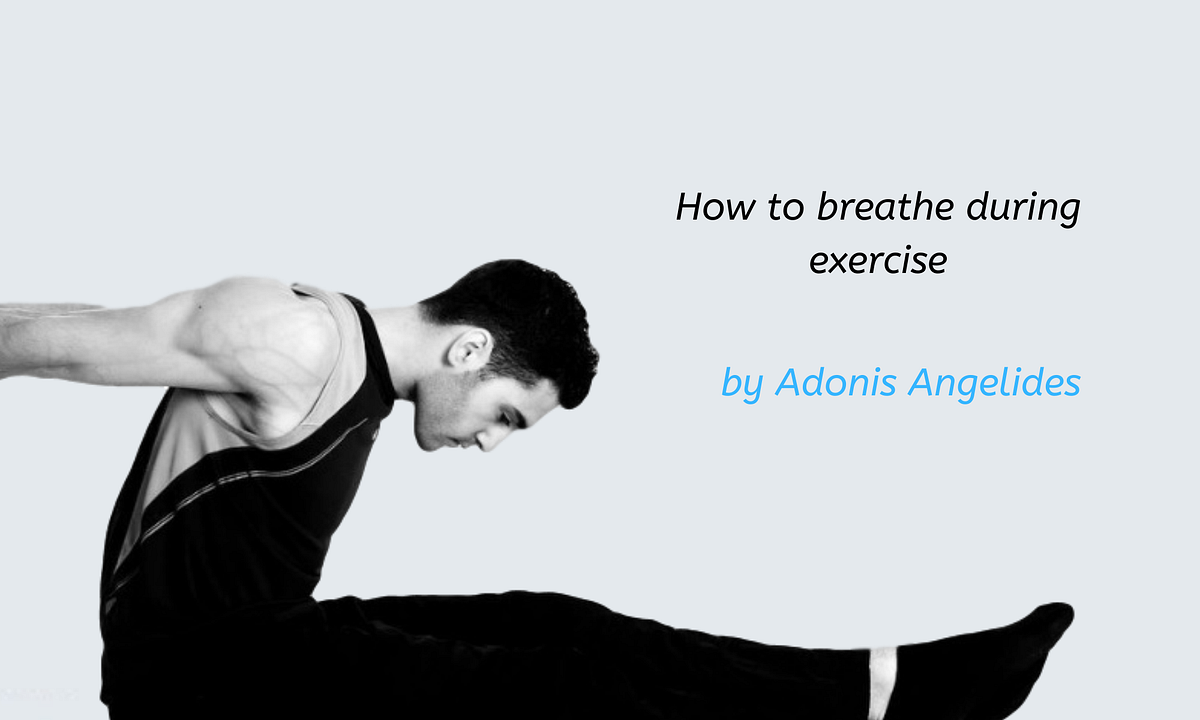 How to breathe during exercise

by Adonis Angelides